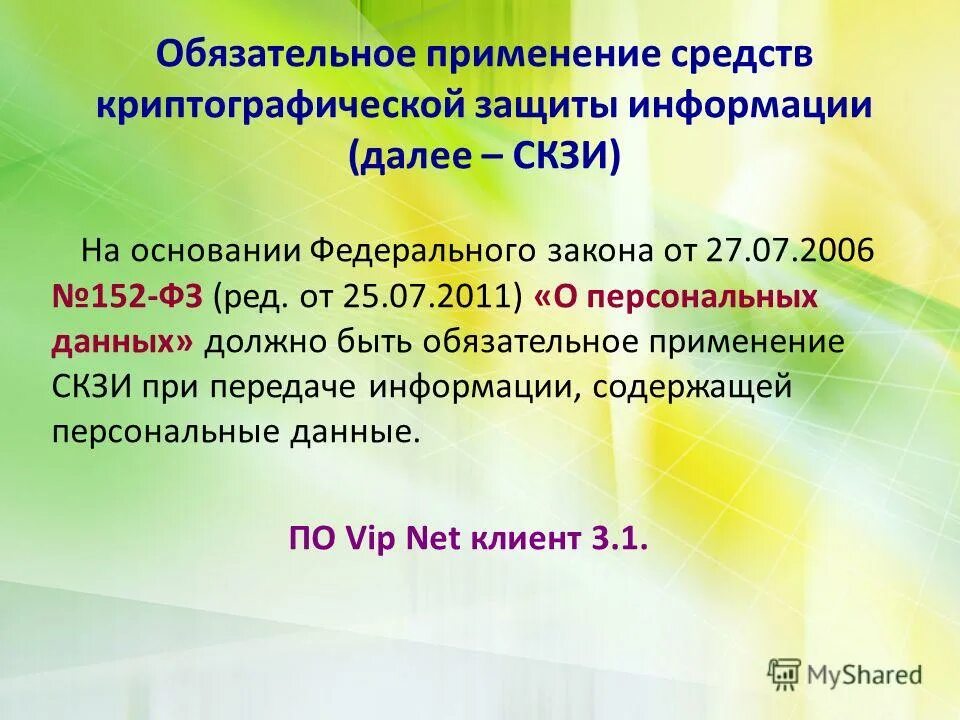 Обязательное применение средств криптографической защиты информации (далее – СКЗИ)

На основании Федерального закона от 27.07.2006 №152-ФЗ (ред. от 25.07.2011) «О персональных данных» должно быть обязательное применение СКЗИ при передаче информации, содержащей персональные данные.

ПО Vip Net клиент 3.1.

MyShared